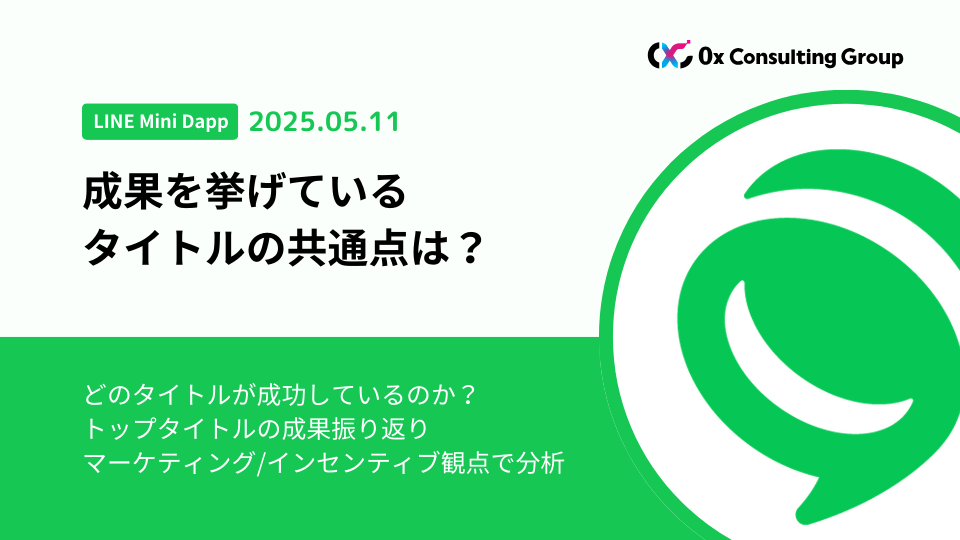 0x Consulting Group

LINE Mini Dapp 2025.05.11

成果を挙げている
タイトルの共通点は？

どのタイトルが成功しているのか？
トップタイトルの成果振り返り
マーケティング/インセンティブ観点で分析